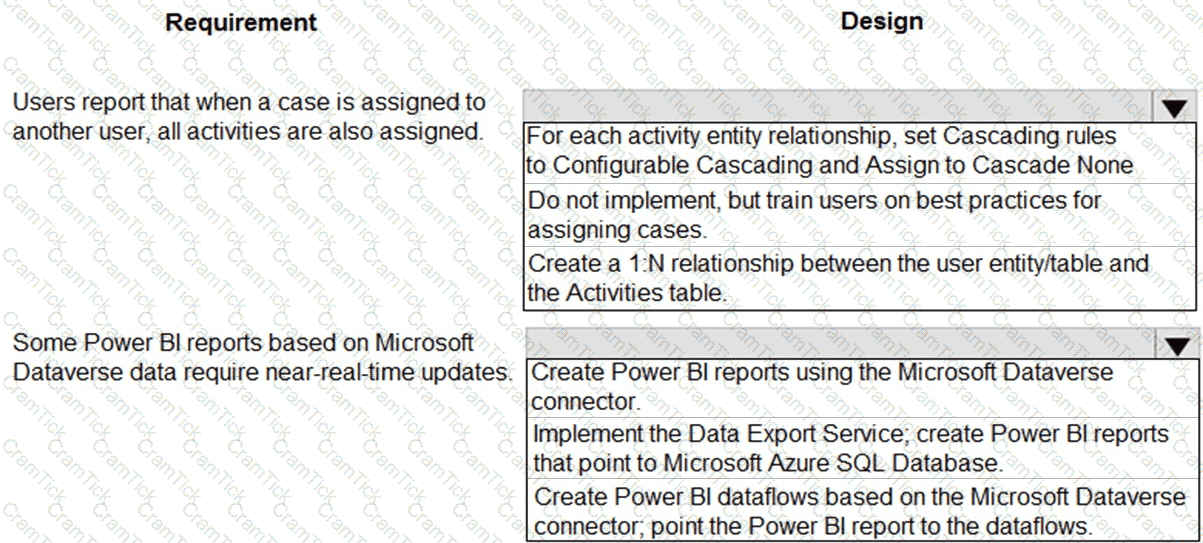 | Requirement | Design |
|---|---|
| Users report that when a case is assigned to another user, all activities are also assigned. | For each activity entity relationship, set Cascading rules to Configurable Cascading and Assign to Cascade None<br>Do not implement, but train users on best practices for assigning cases.<br>Create a 1:N relationship between the user entity/table and the Activities table. |
| Some Power BI reports based on Microsoft Dataverse data require near-real-time updates. | Create Power BI reports using the Microsoft Dataverse connector.<br>Implement the Data Export Service; create Power BI reports that point to Microsoft Azure SQL Database.<br>Create Power BI dataflows based on the Microsoft Dataverse connector; point the Power BI report to the dataflows. |

CramTick